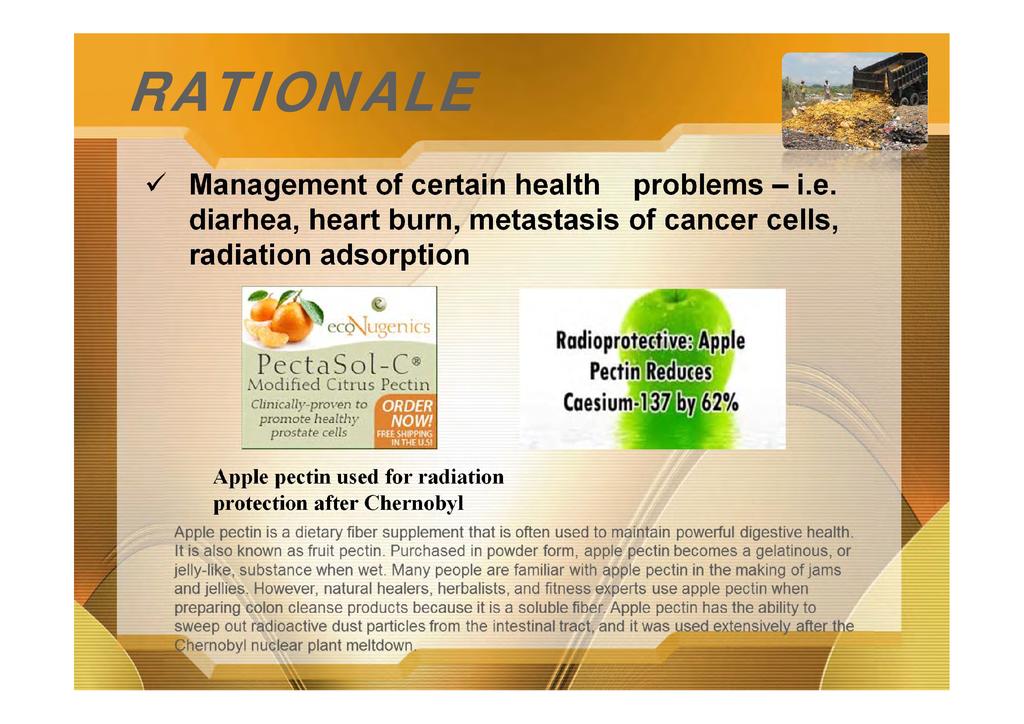 RATIONALE

✓ Management of certain health problems – i.e. diarhea, heart burn, metastasis of cancer cells, radiation adsorption

ecoNugenics
PectaSol-C®
Modified Citrus Pectin
Clinically-proven to promote healthy prostate cells
ORDER NOW!
FREE SHIPPING IN THE U.S!

Radioprotective: Apple Pectin Reduces Caesium-137 by 62%

Apple pectin used for radiation protection after Chernobyl

Apple pectin is a dietary fiber supplement that is often used to maintain powerful digestive health. It is also known as fruit pectin. Purchased in powder form, apple pectin becomes a gelatinous, or jelly-like, substance when wet. Many people are familiar with apple pectin in the making of jams and jellies. However, natural healers, herbalists, and fitness experts use apple pectin when preparing colon cleanse products because it is a soluble fiber. Apple pectin has the ability to sweep out radioactive dust particles from the intestinal tract, and it was used extensively after the Chernobyl nuclear plant meltdown.